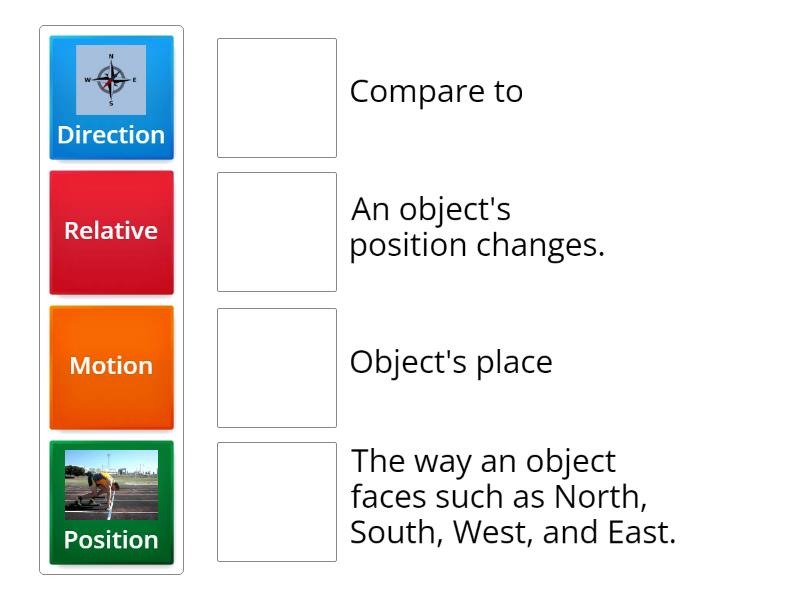 N
W
E
S
Direction

Relative

Motion

Position

Compare to

An object's position changes.

Object's place

The way an object faces such as North, South, West, and East.